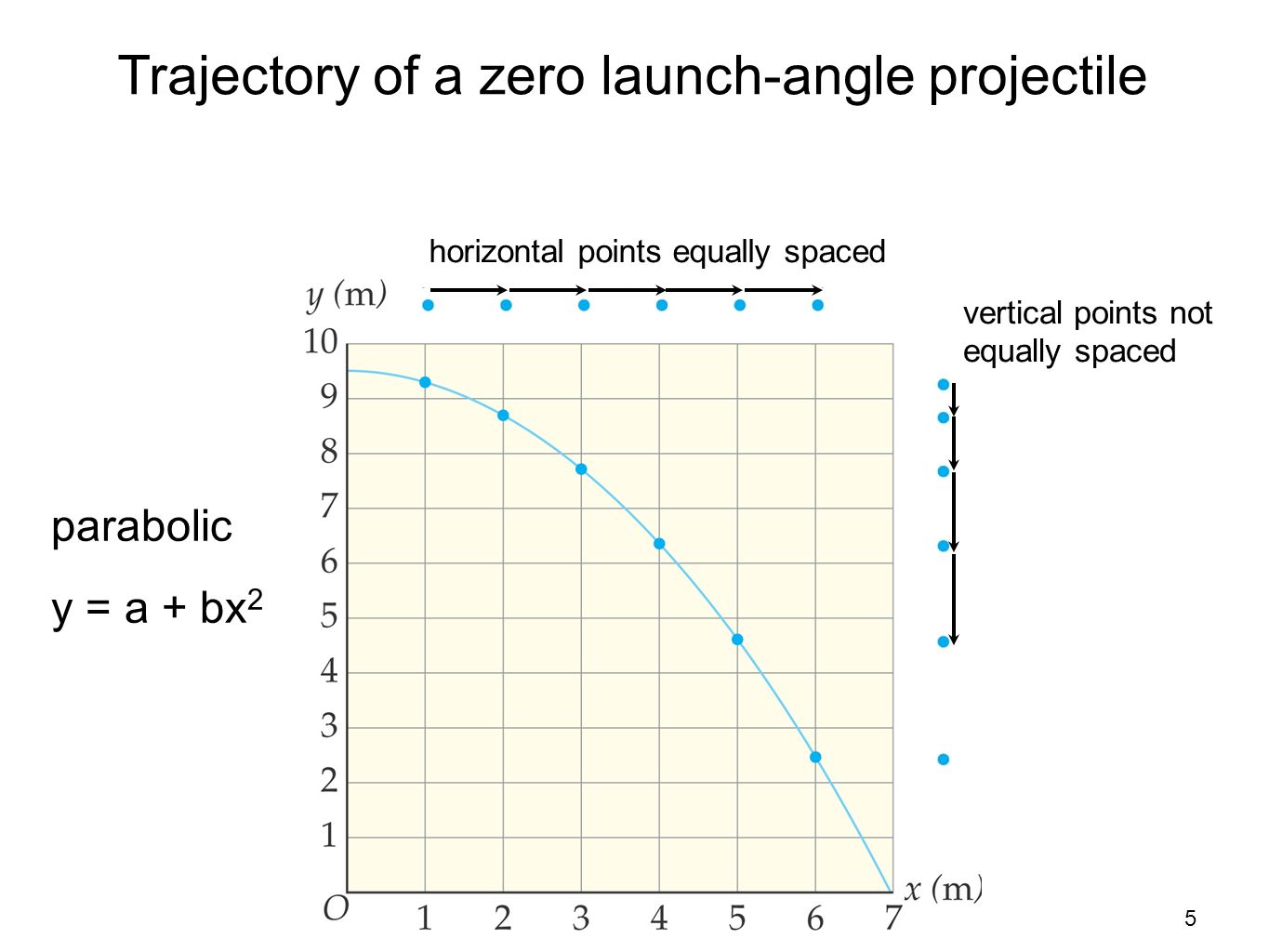 Trajectory of a zero launch-angle projectile

horizontal points equally spaced

vertical points not equally spaced

parabolic

$y = a + bx^2$

$y$ (m)

10
9
8
7
6
5
4
3
2
1

$O$

1 2 3 4 5 6 7

$x$ (m)

5